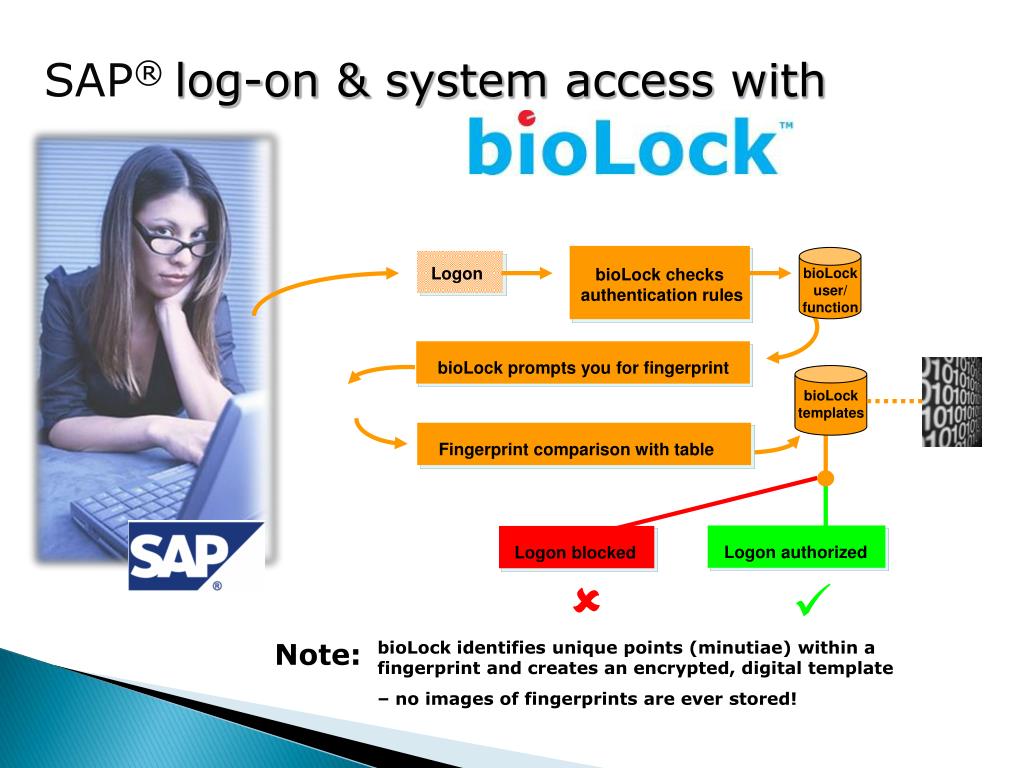 SAP® log-on & system access with

bioLock™

Logon

bioLock checks authentication rules

bioLock user/ function

bioLock prompts you for fingerprint

bioLock templates

Fingerprint comparison with table

Logon blocked

Logon authorized

SAP®

Note: bioLock identifies unique points (minutiae) within a fingerprint and creates an encrypted, digital template – no images of fingerprints are ever stored!